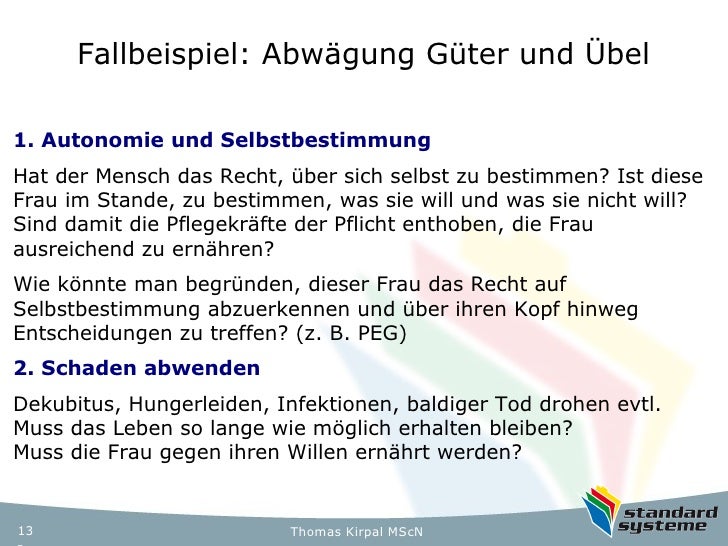 Fallbeispiel: Abwägung Güter und Übel

1. Autonomie und Selbstbestimmung

Hat der Mensch das Recht, über sich selbst zu bestimmen? Ist diese Frau im Stande, zu bestimmen, was sie will und was sie nicht will? Sind damit die Pflegekräfte der Pflicht enthoben, die Frau ausreichend zu ernähren?

Wie könnte man begründen, dieser Frau das Recht auf Selbstbestimmung abzuerkennen und über ihren Kopf hinweg Entscheidungen zu treffen? (z. B. PEG)

2. Schaden abwenden

Dekubitus, Hungerleiden, Infektionen, baldiger Tod drohen evtl.
Muss das Leben so lange wie möglich erhalten bleiben?
Muss die Frau gegen ihren Willen ernährt werden?

13

Thomas Kirpal MScN

standard systeme